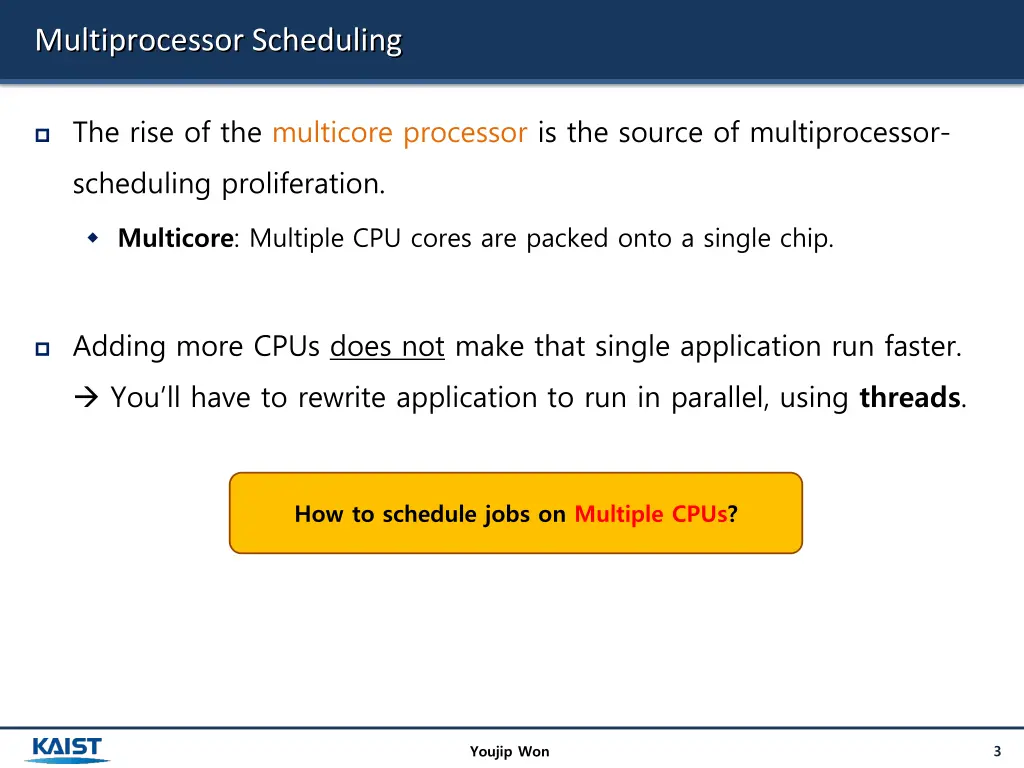 Multiprocessor Scheduling

The rise of the multicore processor is the source of multiprocessor-scheduling proliferation.

Multicore: Multiple CPU cores are packed onto a single chip.

Adding more CPUs does not make that single application run faster.
→ You'll have to rewrite application to run in parallel, using threads.

How to schedule jobs on Multiple CPUs?

KAIST

Youjip Won

3